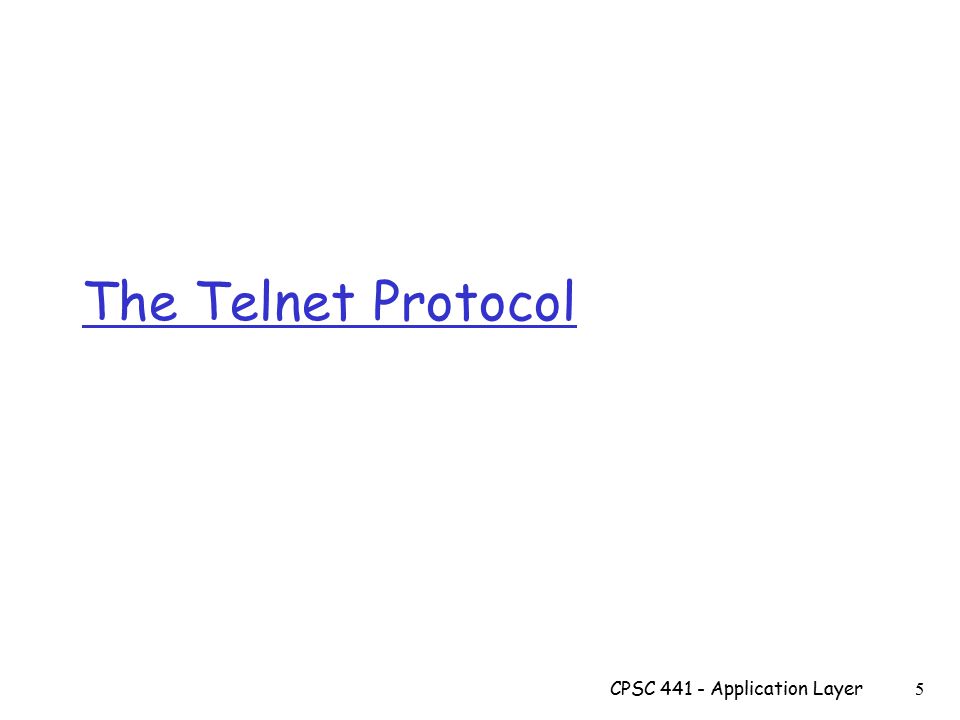 The Telnet Protocol

CPSC 441 - Application Layer 5